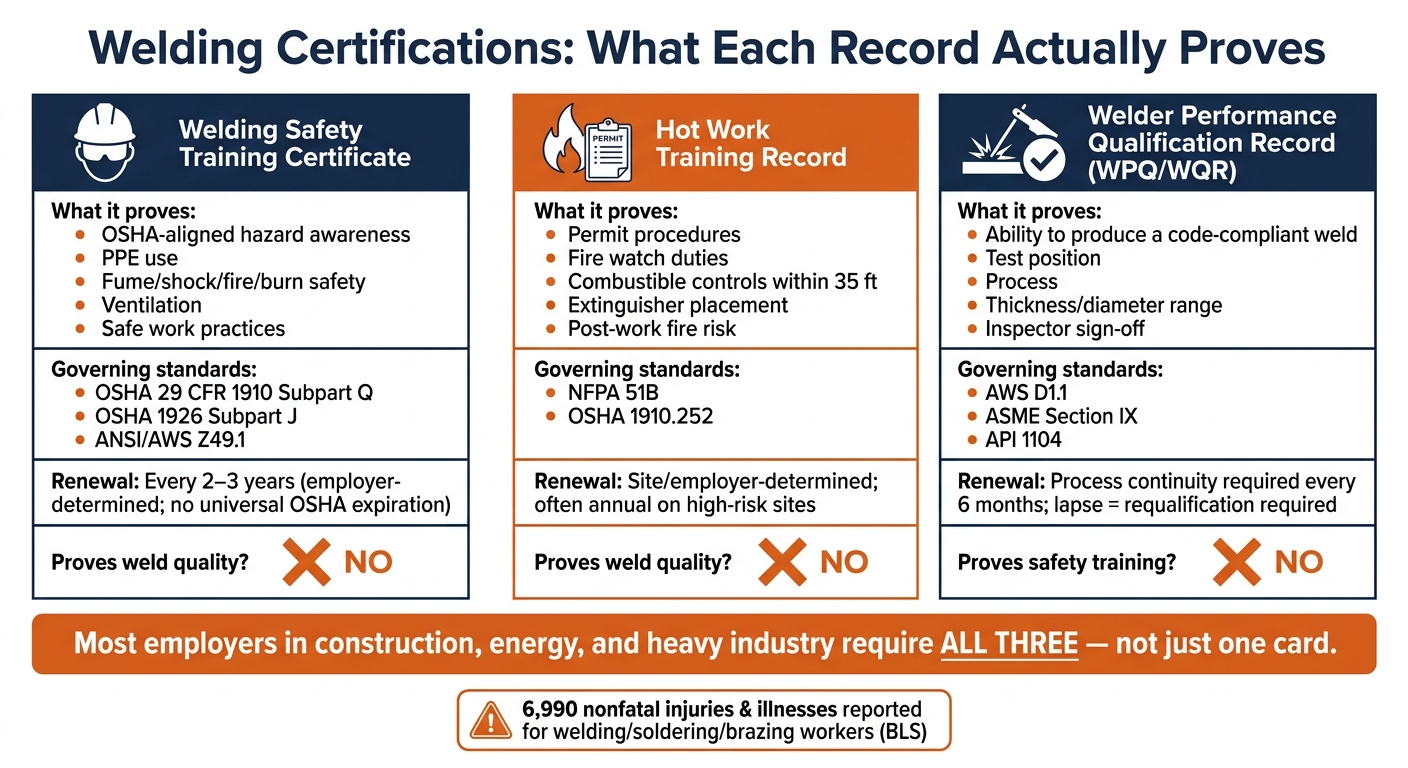 Welding Certifications: What Each Record Actually Proves

Welding Safety Training Certificate

What it proves:
- OSHA-aligned hazard awareness
- PPE use
- Fume/shock/fire/burn safety
- Ventilation
- Safe work practices

Governing standards:
- OSHA 29 CFR 1910 Subpart Q
- OSHA 1926 Subpart J
- ANSI/AWS Z49.1

Renewal: Every 2–3 years (employer-determined; no universal OSHA expiration)

Proves weld quality? NO

PERMIT

Hot Work Training Record

What it proves:
- Permit procedures
- Fire watch duties
- Combustible controls within 35 ft
- Extinguisher placement
- Post-work fire risk

Governing standards:
- NFPA 51B
- OSHA 1910.252

Renewal: Site/employer-determined; often annual on high-risk sites

Proves weld quality? NO

Welder Performance Qualification Record (WPQ/WQR)

What it proves:
- Ability to produce a code-compliant weld
- Test position
- Process
- Thickness/diameter range
- Inspector sign-off

Governing standards:
- AWS D1.1
- ASME Section IX
- API 1104

Renewal: Process continuity required every 6 months; lapse = requalification required

Proves safety training? NO

Most employers in construction, energy, and heavy industry require ALL THREE — not just one card.

6,990 nonfatal injuries & illnesses reported for welding/soldering/brazing workers (BLS)